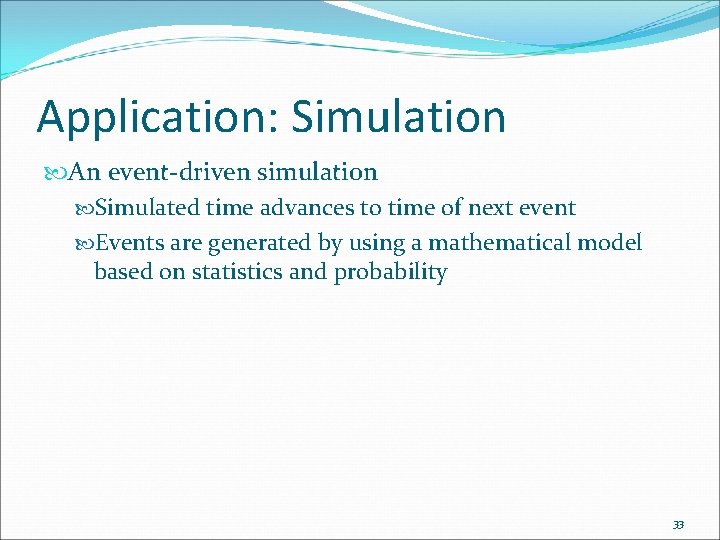 Application: Simulation

An event-driven simulation

Simulated time advances to time of next event

Events are generated by using a mathematical model based on statistics and probability

33